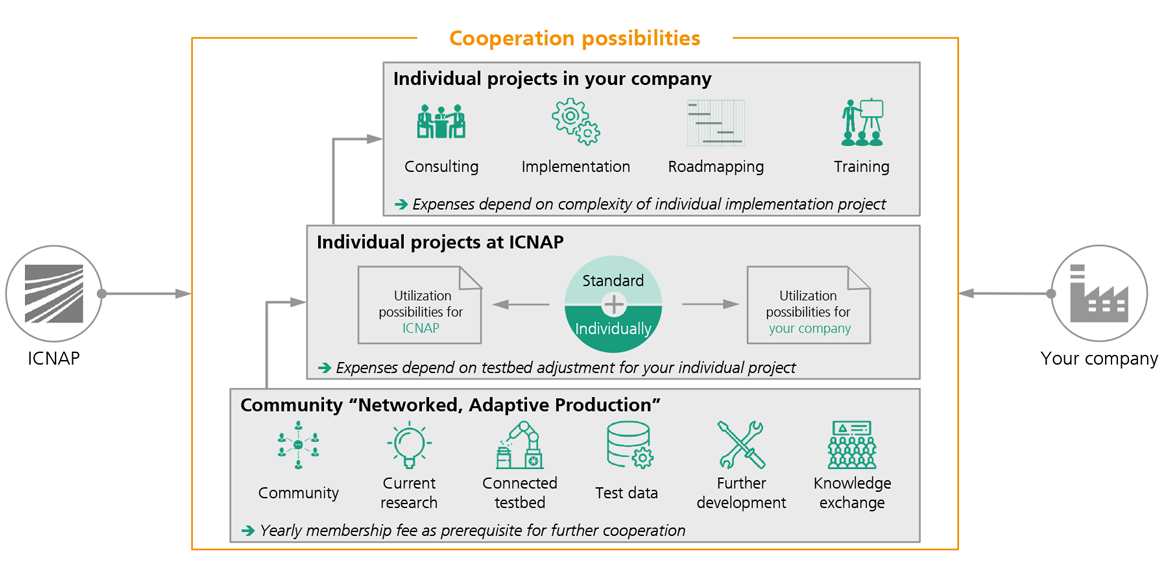 Cooperation possibilities

Individual projects in your company

Consulting

Implementation

Roadmapping

Training

➔ Expenses depend on complexity of individual implementation project

Individual projects at ICNAP

Utilization possibilities for ICNAP

Standard

+

Individually

Utilization possibilities for your company

➔ Expenses depend on testbed adjustment for your individual project

Community "Networked, Adaptive Production"

Community

Current research

Connected testbed

Test data

Further development

Knowledge exchange

➔ Yearly membership fee as prerequisite for further cooperation

ICNAP

Your company